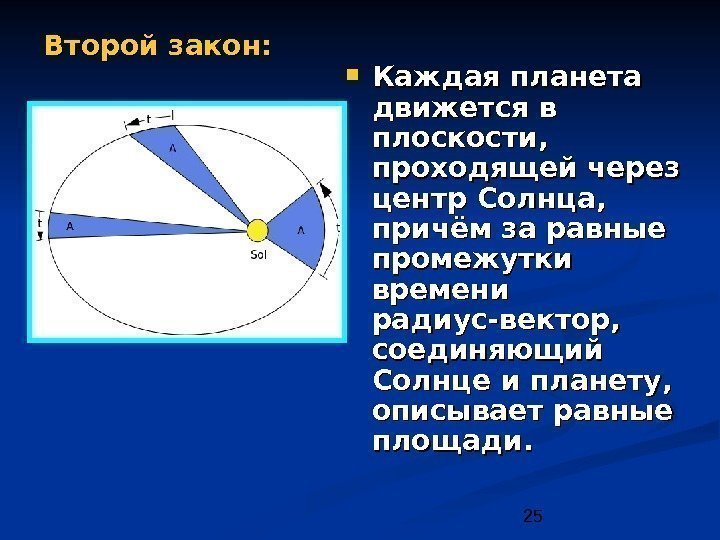 Второй закон:

t

A

t

A

A

t

Sol

Каждая планета движется в плоскости, проходящей через центр Солнца, причём за равные промежутки времени радиус-вектор, соединяющий Солнце и планету, описывает равные площади.

25